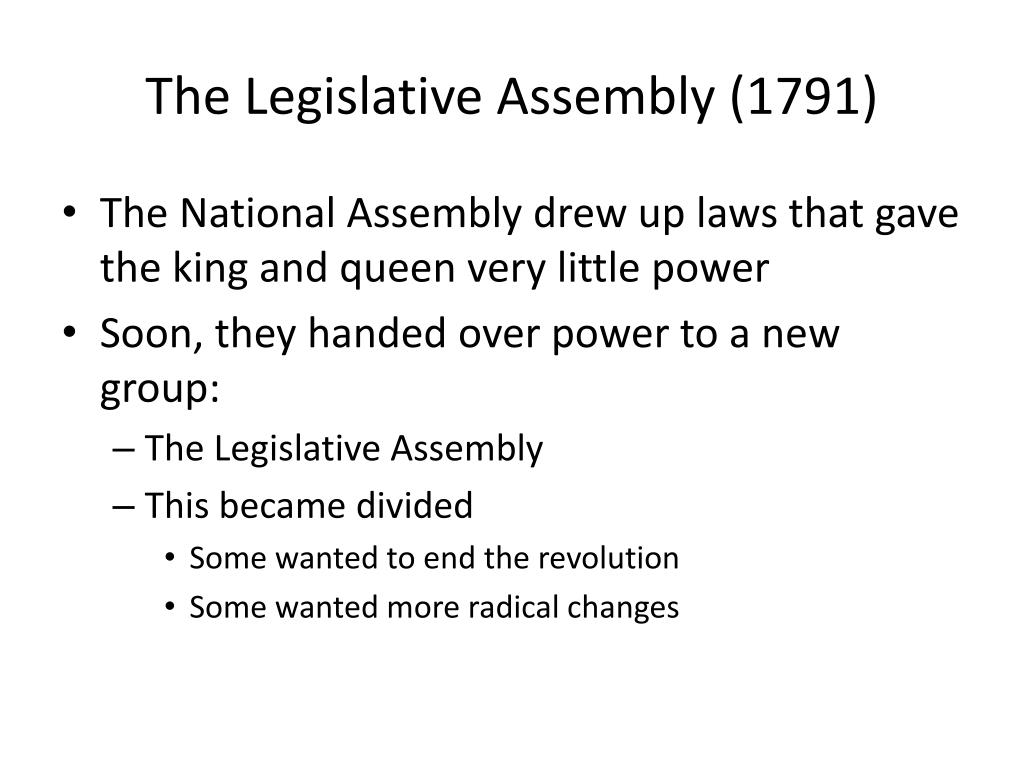 The Legislative Assembly (1791)

• The National Assembly drew up laws that gave the king and queen very little power
• Soon, they handed over power to a new group:
– The Legislative Assembly
– This became divided
• Some wanted to end the revolution
• Some wanted more radical changes